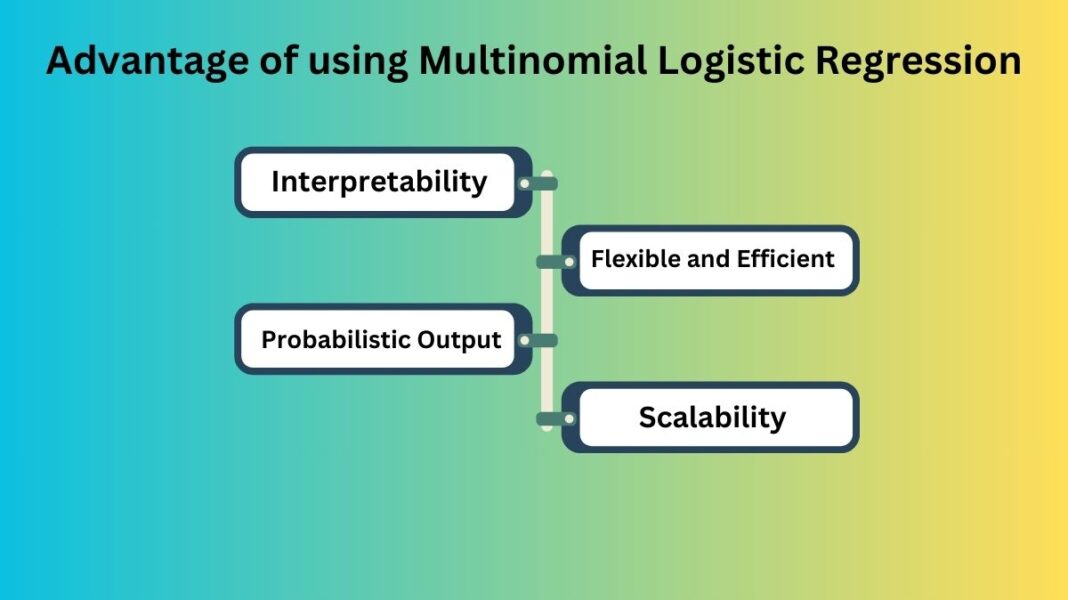 Advantage of using Multinomial Logistic Regression

Interpretability

Flexible and Efficient

Probabilistic Output

Scalability